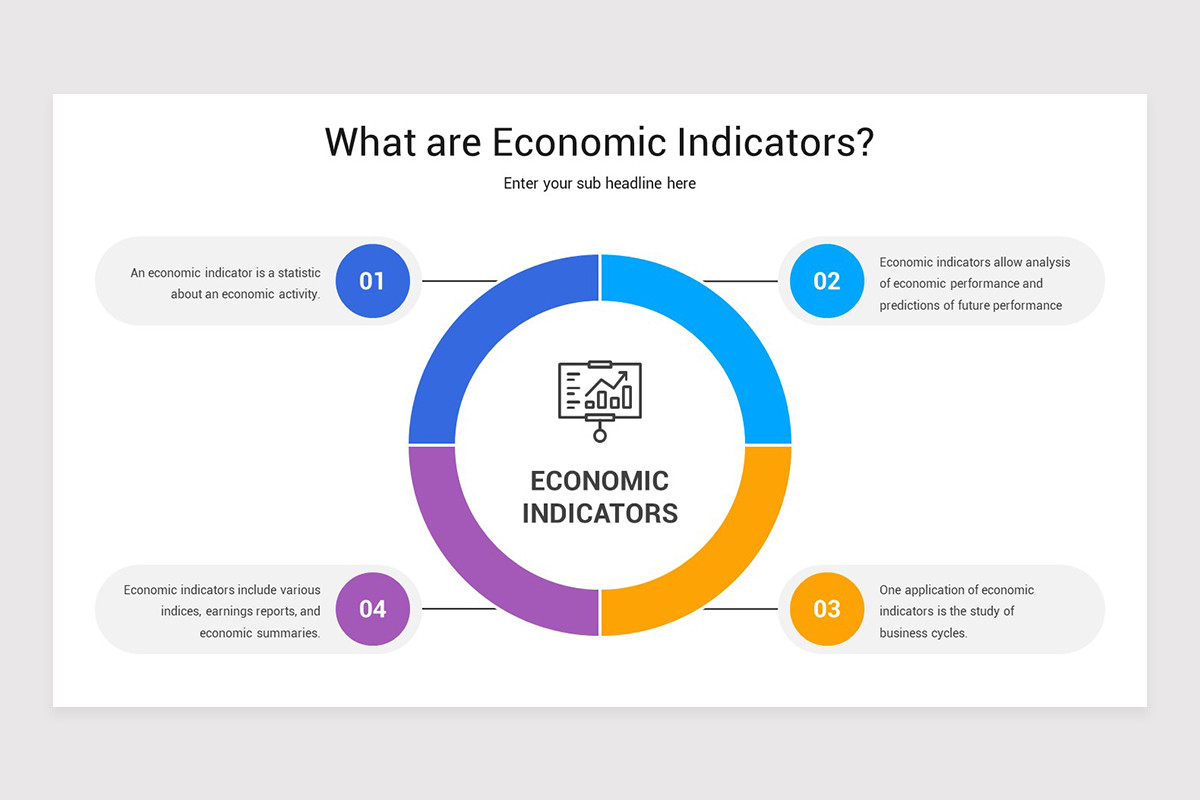 What are Economic Indicators?

Enter your sub headline here

An economic indicator is a statistic about an economic activity.

01

02

Economic indicators allow analysis of economic performance and predictions of future performance

ECONOMIC INDICATORS

Economic indicators include various indices, earnings reports, and economic summaries.

04

03

One application of economic indicators is the study of business cycles.